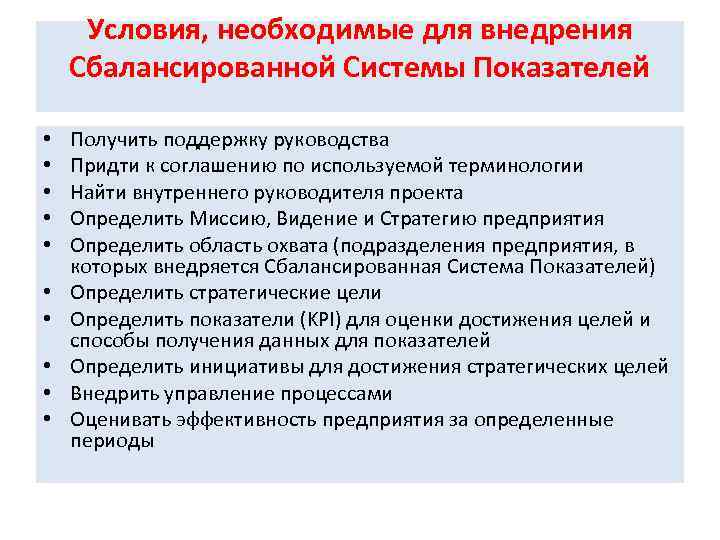 Условия, необходимые для внедрения Сбалансированной Системы Показателей

• Получить поддержку руководства
• Придти к соглашению по используемой терминологии
• Найти внутреннего руководителя проекта
• Определить Миссию, Видение и Стратегию предприятия
• Определить область охвата (подразделения предприятия, в которых внедряется Сбалансированная Система Показателей)
• Определить стратегические цели
• Определить показатели (KPI) для оценки достижения целей и способы получения данных для показателей
• Определить инициативы для достижения стратегических целей
• Внедрить управление процессами
• Оценивать эффективность предприятия за определенные периоды